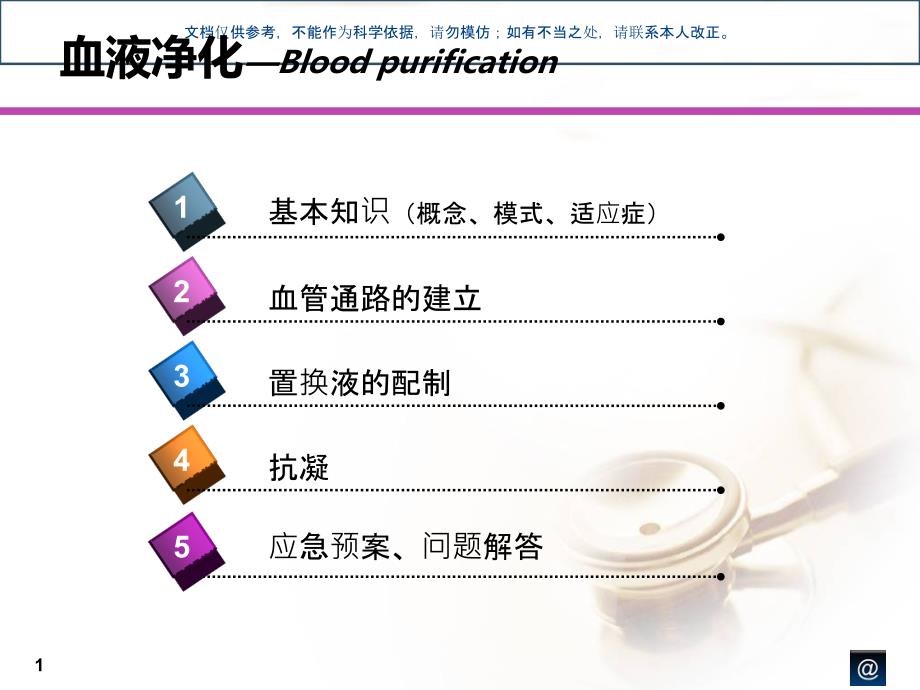 文档仅供参考，不能作为科学依据，请勿模仿；如有不当之处，请联系本人改正。

血液净化—Blood purification

1 基本知识（概念、模式、适应症）

2 血管通路的建立

3 置换液的配制

4 抗凝

5 应急预案、问题解答

1

@